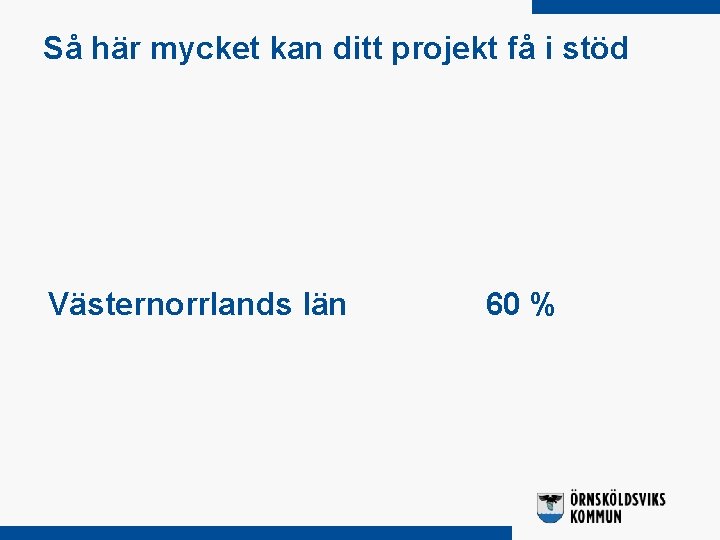 Så här mycket kan ditt projekt få i stöd

Västernorrlands län 60 %

ÖRNSKÖLDSVIKS KOMMUN